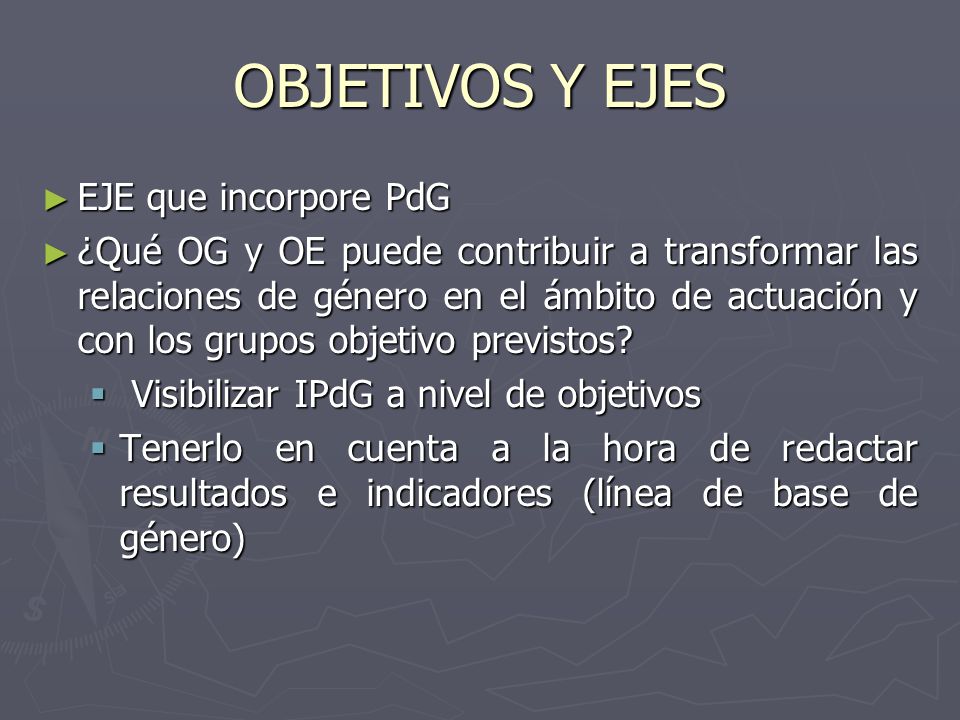 OBJETIVOS Y EJES

► EJE que incorpore PdG

► ¿Qué OG y OE puede contribuir a transformar las relaciones de género en el ámbito de actuación y con los grupos objetivo previstos?

▪ Visibilizar IPdG a nivel de objetivos

▪ Tenerlo en cuenta a la hora de redactar resultados e indicadores (línea de base de género)